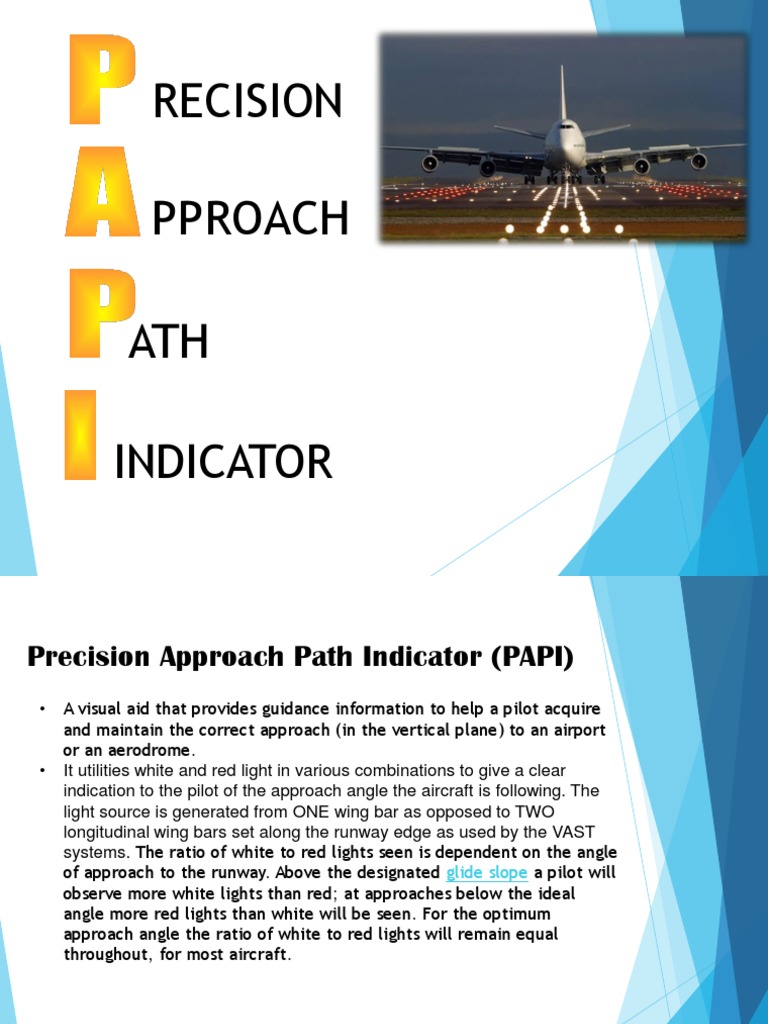 PRECISION

APPROACH

PATH

INDICATOR

Precision Approach Path Indicator (PAPI)

• A visual aid that provides guidance information to help a pilot acquire and maintain the correct approach (in the vertical plane) to an airport or an aerodrome.

• It utilities white and red light in various combinations to give a clear indication to the pilot of the approach angle the aircraft is following. The light source is generated from ONE wing bar as opposed to TWO longitudinal wing bars set along the runway edge as used by the VAST systems. The ratio of white to red lights seen is dependent on the angle of approach to the runway. Above the designated glide slope a pilot will observe more white lights than red; at approaches below the ideal angle more red lights than white will be seen. For the optimum approach angle the ratio of white to red lights will remain equal throughout, for most aircraft.